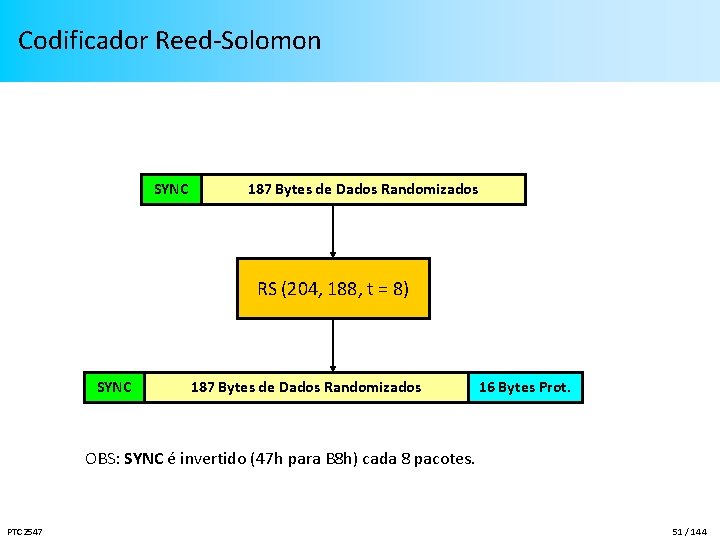 Codificador Reed-Solomon

SYNC

187 Bytes de Dados Randomizados

RS (204, 188, t = 8)

SYNC

187 Bytes de Dados Randomizados

16 Bytes Prot.

OBS: SYNC é invertido (47h para B8h) cada 8 pacotes.

PTC2547

51 / 144